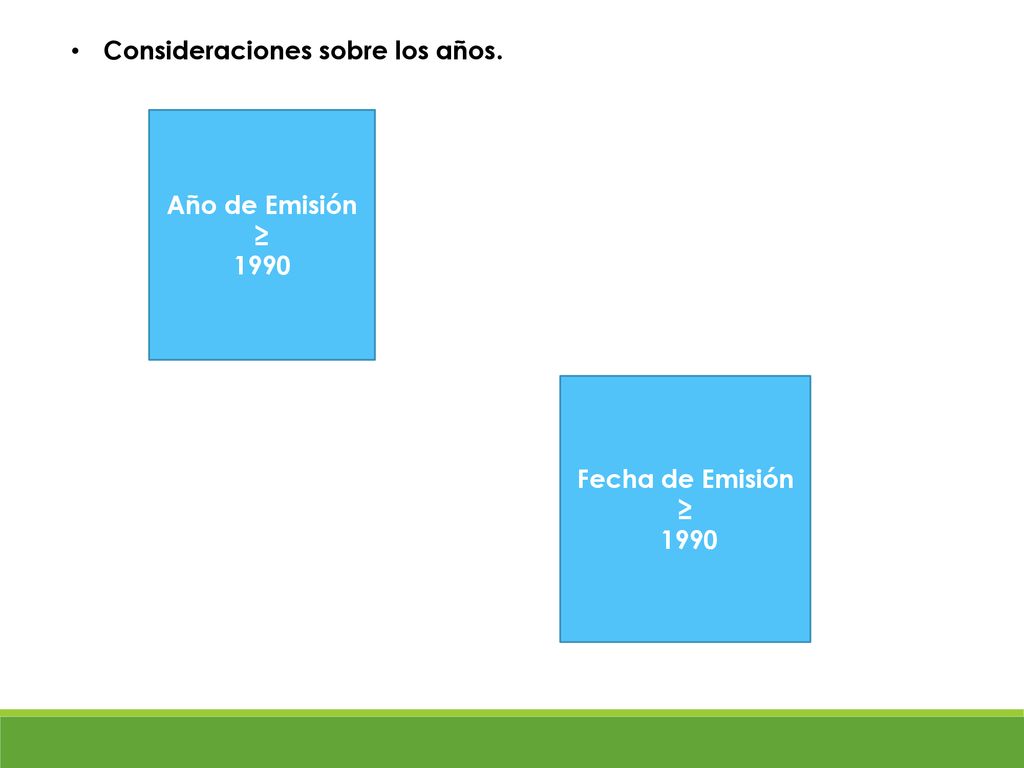 • Consideraciones sobre los años.

Año de Emisión
≥
1990

Fecha de Emisión
≥
1990